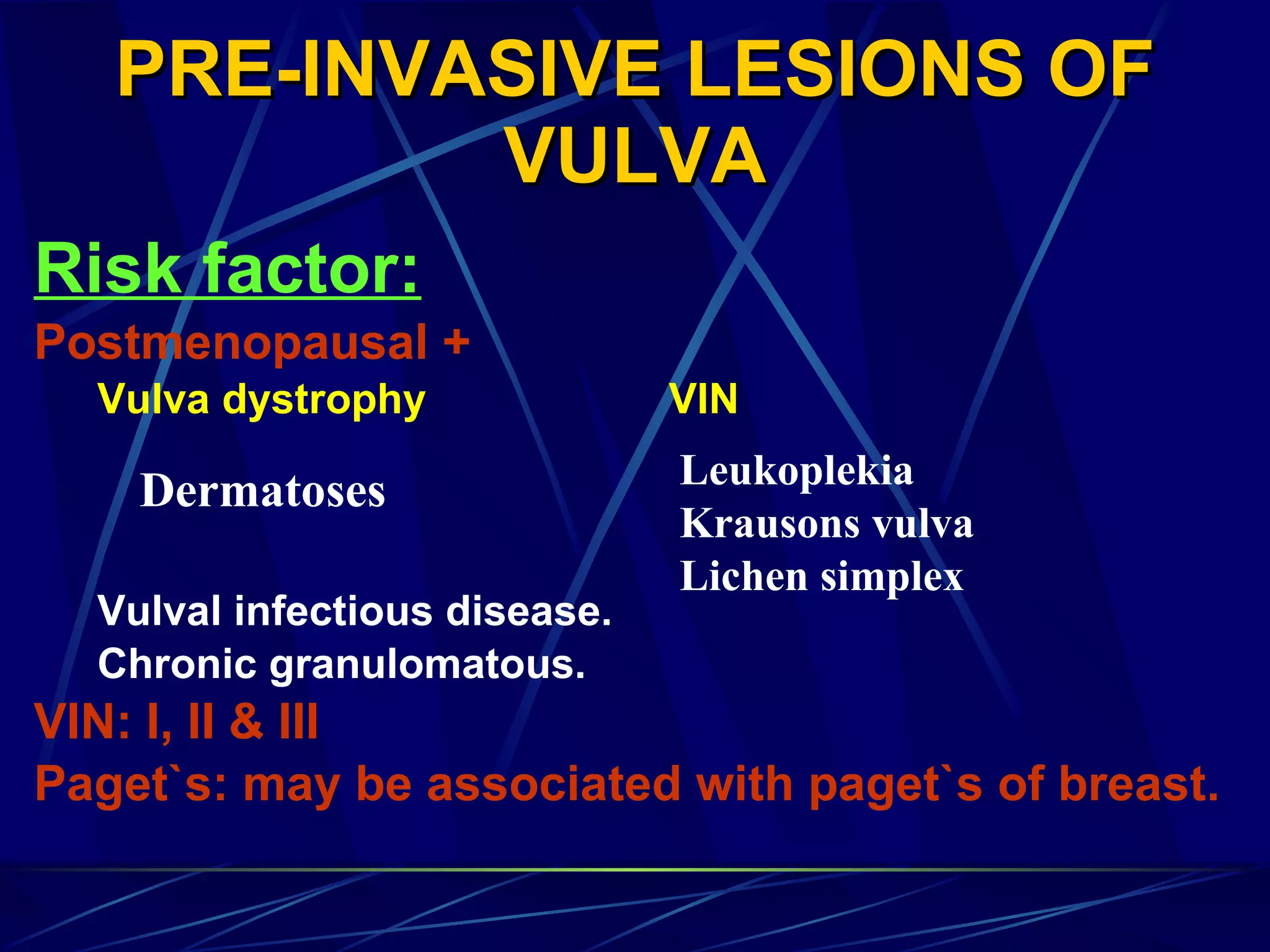 PRE-INVASIVE LESIONS OF VULVA

Risk factor:

Postmenopausal +

Vulva dystrophy

VIN

Dermatoses

Leukoplekia
Krausons vulva
Lichen simplex

Vulval infectious disease.
Chronic granulomatous.

VIN: I, II & III

Paget`s: may be associated with paget`s of breast.